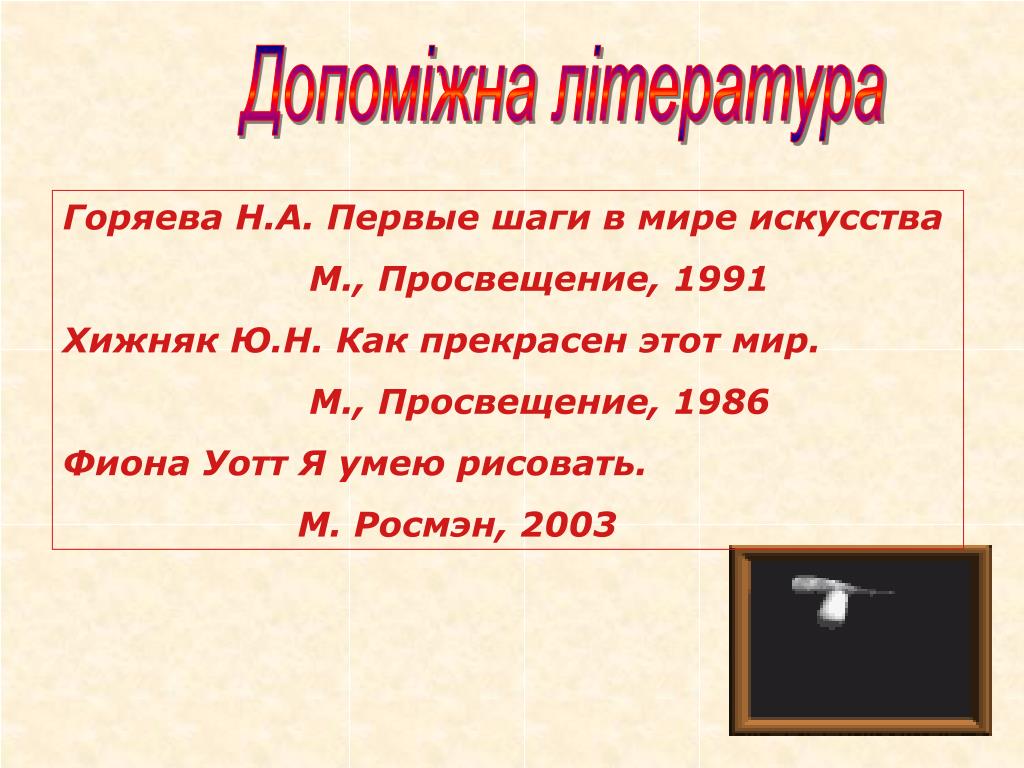 Допоміжна література

Горяева Н.А. Первые шаги в мире искусства

М., Просвещение, 1991

Хижняк Ю.Н. Как прекрасен этот мир.

М., Просвещение, 1986

Фиона Уотт Я умею рисовать.

М. Росмэн, 2003